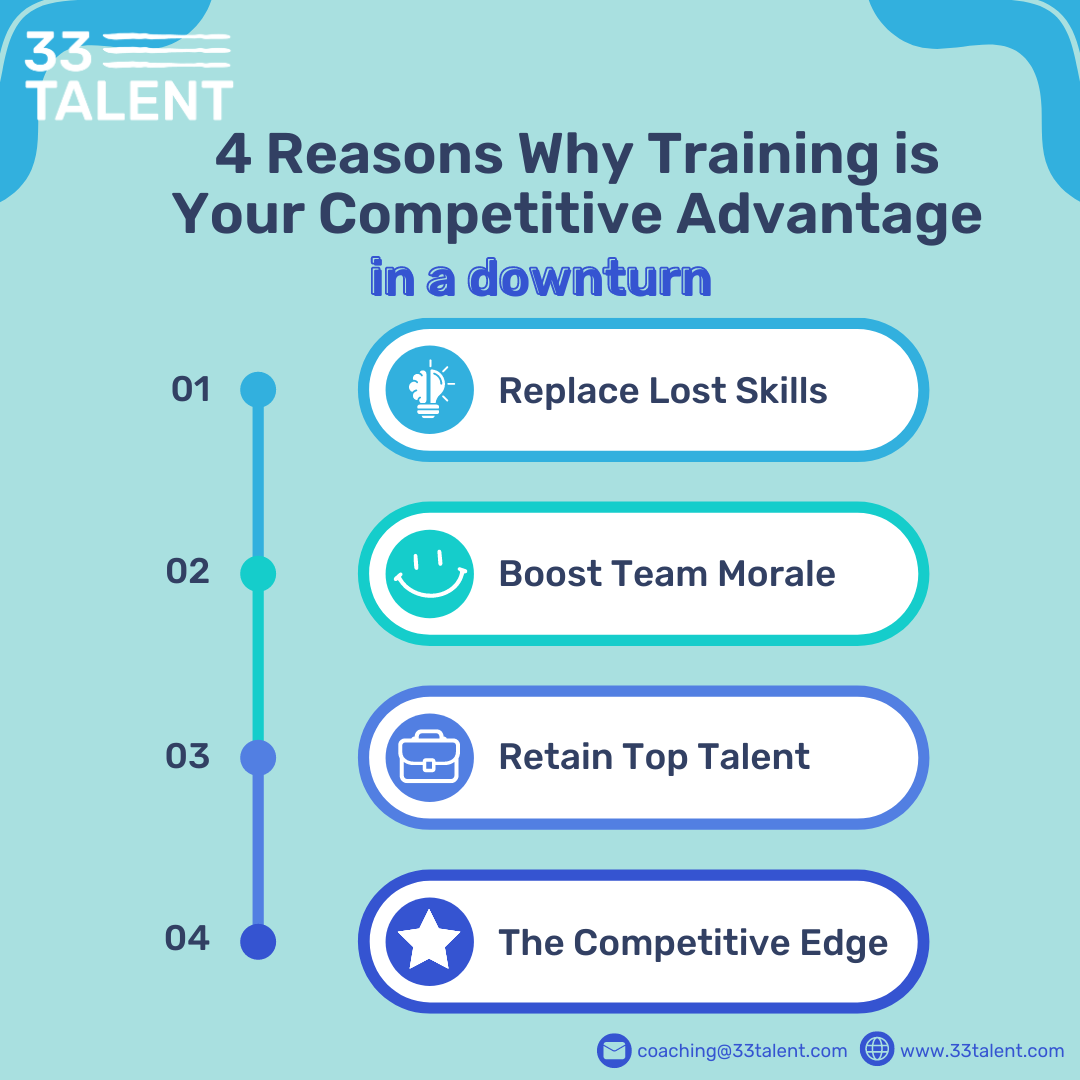 33 TALENT

4 Reasons Why Training is Your Competitive Advantage

in a downturn

01 Replace Lost Skills

02 Boost Team Morale

03 Retain Top Talent

04 The Competitive Edge

coaching@33talent.com www.33talent.com